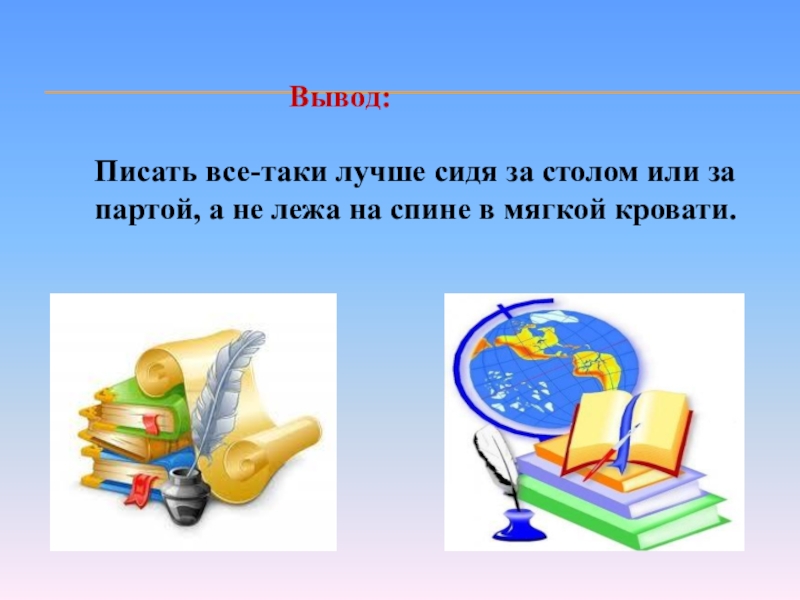 Вывод:

Писать все-таки лучше сидя за столом или за партой, а не лежа на спине в мягкой кровати.